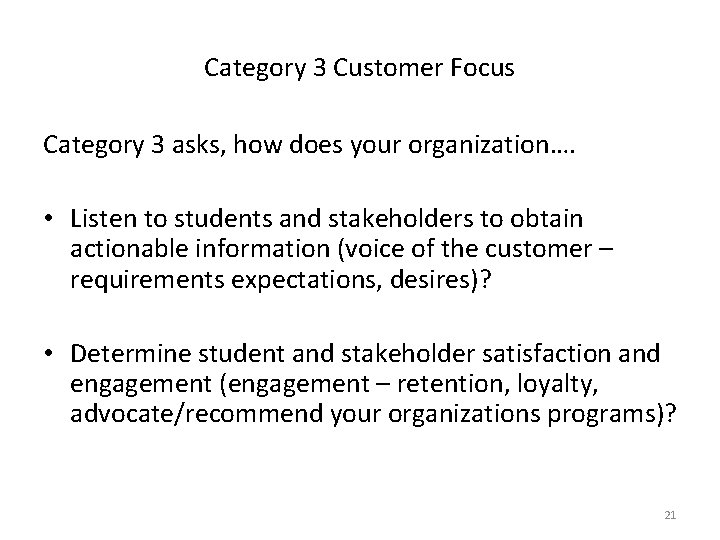 Category 3 Customer Focus

Category 3 asks, how does your organization….

• Listen to students and stakeholders to obtain actionable information (voice of the customer – requirements expectations, desires)?

• Determine student and stakeholder satisfaction and engagement (engagement – retention, loyalty, advocate/recommend your organizations programs)?

21